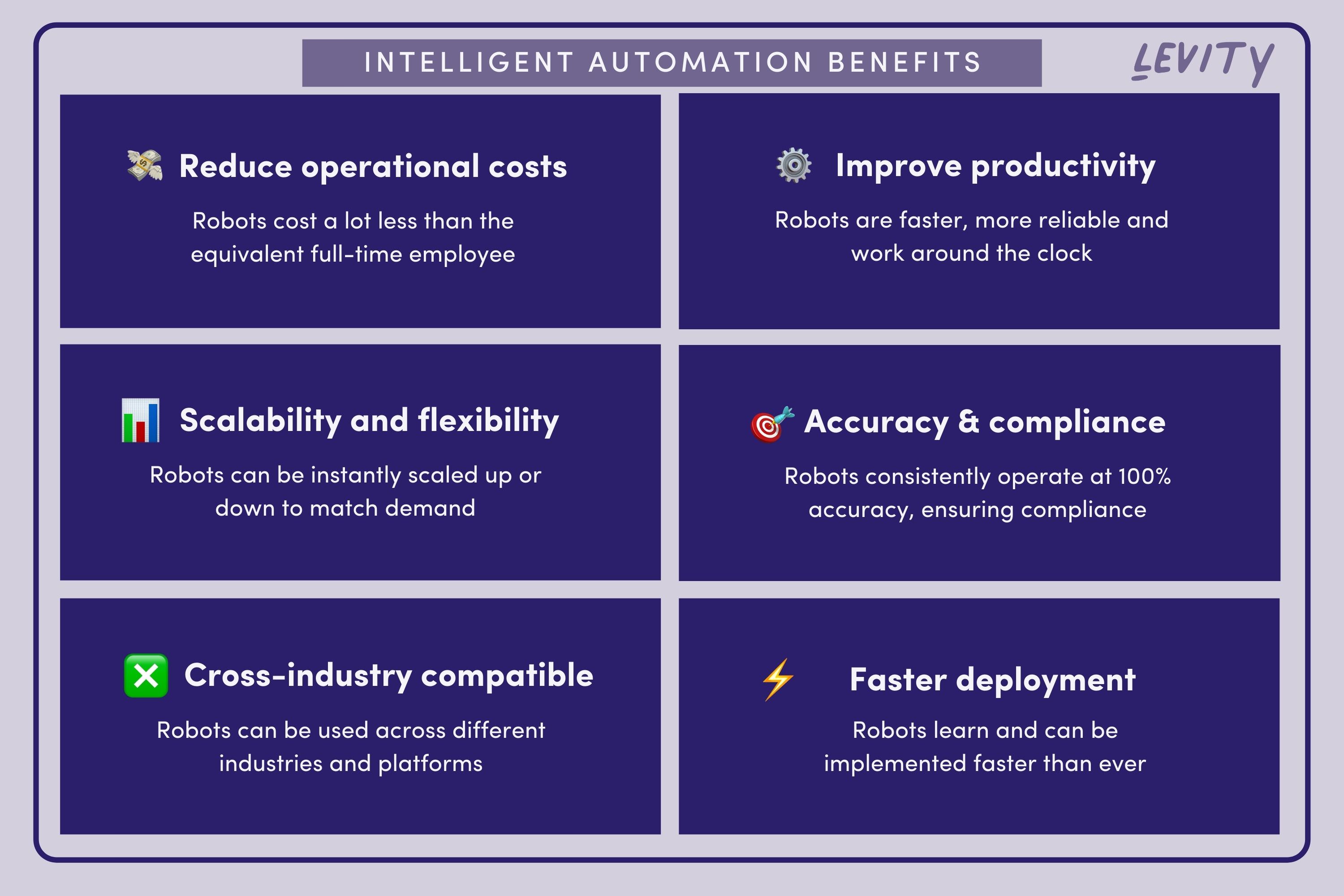 INTELLIGENT AUTOMATION BENEFITS

LEVITY

Reduce operational costs

Robots cost a lot less than the equivalent full-time employee

Improve productivity

Robots are faster, more reliable and work around the clock

Scalability and flexibility

Robots can be instantly scaled up or down to match demand

Accuracy & compliance

Robots consistently operate at 100% accuracy, ensuring compliance

Cross-industry compatible

Robots can be used across different industries and platforms

Faster deployment

Robots learn and can be implemented faster than ever